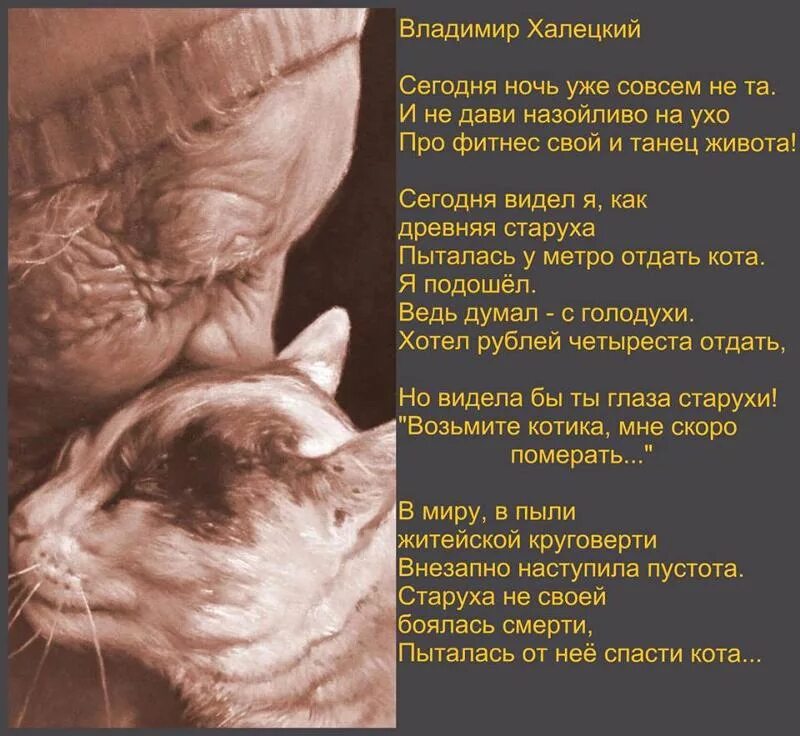 Владимир Халецкий

Сегодня ночь уже совсем не та.
И не дави назойливо на ухо
Про фитнес свой и танец живота!

Сегодня видел я, как
древняя старуха
Пыталась у метро отдать кота.
Я подошёл.
Ведь думал - с голодухи.
Хотел рублей четыреста отдать,

Но видела бы ты глаза старухи!
"Возьмите котика, мне скоро
померать..."

В миру, в пыли
житейской круговерти
Внезапно наступила пустота.
Старуха не своей
боялась смерти,
Пыталась от неё спасти кота...